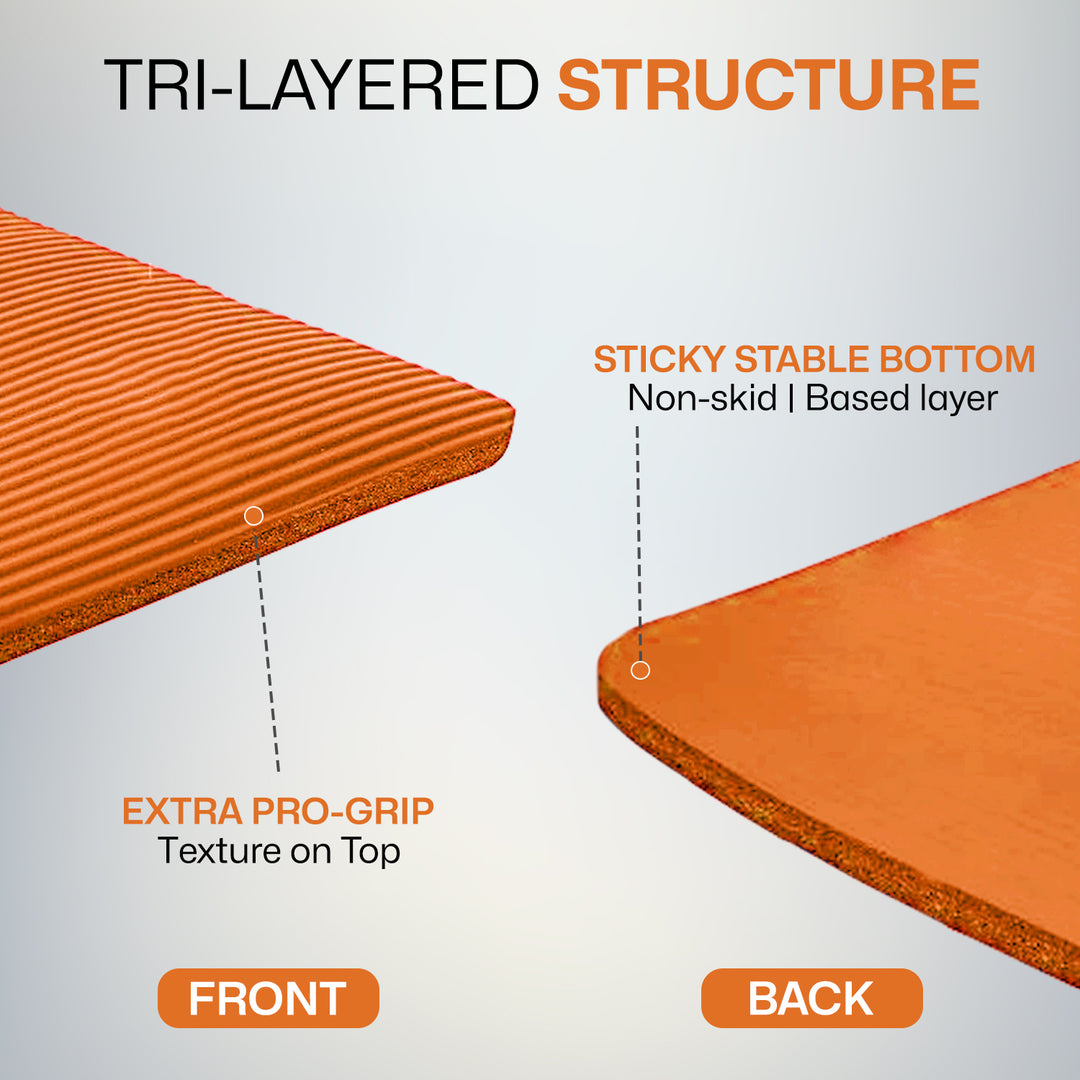 TRI-LAYERED STRUCTURE

STICKY STABLE BOTTOM
Non-skid | Based layer

EXTRA PRO-GRIP
Texture on Top

FRONT

BACK